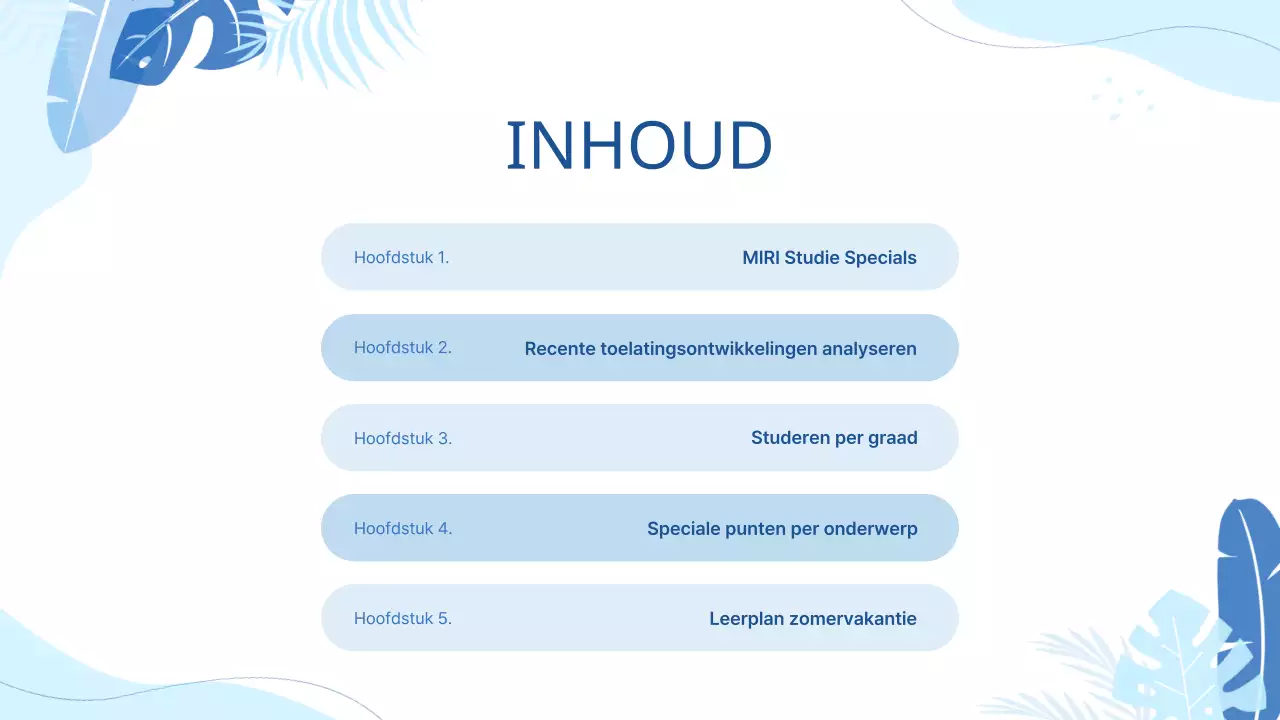 INHOUD

Hoofdstuk 1. MIRI Studie Specials

Hoofdstuk 2. Recente toelatingsontwikkelingen analyseren

Hoofdstuk 3. Studeren per graad

Hoofdstuk 4. Speciale punten per onderwerp

Hoofdstuk 5. Leerplan zomervakantie